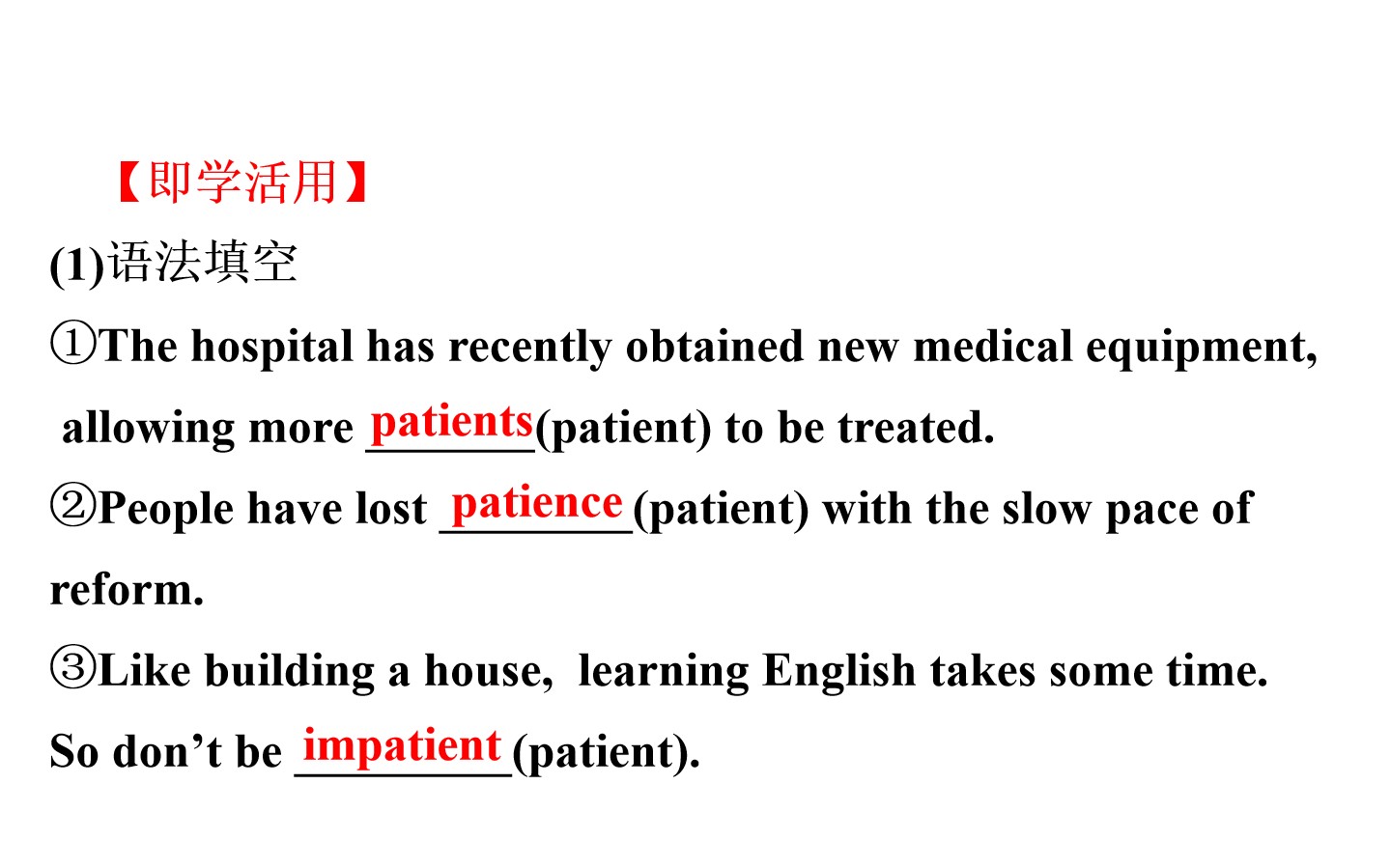 【即学活用】
(1)语法填空
①The hospital has recently obtained new medical equipment, allowing more patients(patient) to be treated.
②People have lost patience(patient) with the slow pace of reform.
③Like building a house, learning English takes some time. So don’t be impatient(patient).